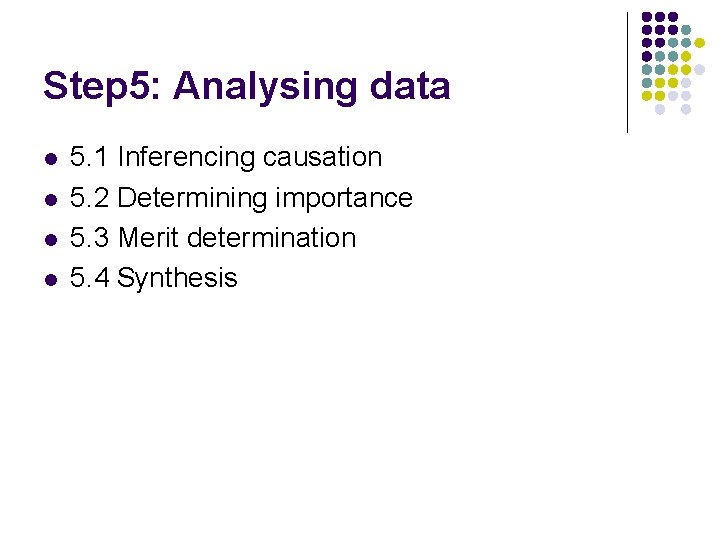 Step5: Analysing data

- 5.1 Inferencing causation
- 5.2 Determining importance
- 5.3 Merit determination
- 5.4 Synthesis